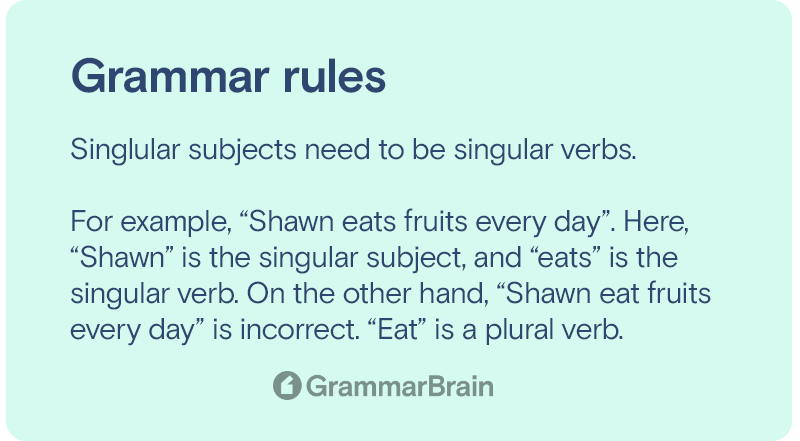 Grammar rules

Singlular subjects need to be singular verbs.

For example, “Shawn eats fruits every day”. Here, “Shawn” is the singular subject, and “eats” is the singular verb. On the other hand, “Shawn eat fruits every day” is incorrect. “Eat” is a plural verb.

GrammarBrain